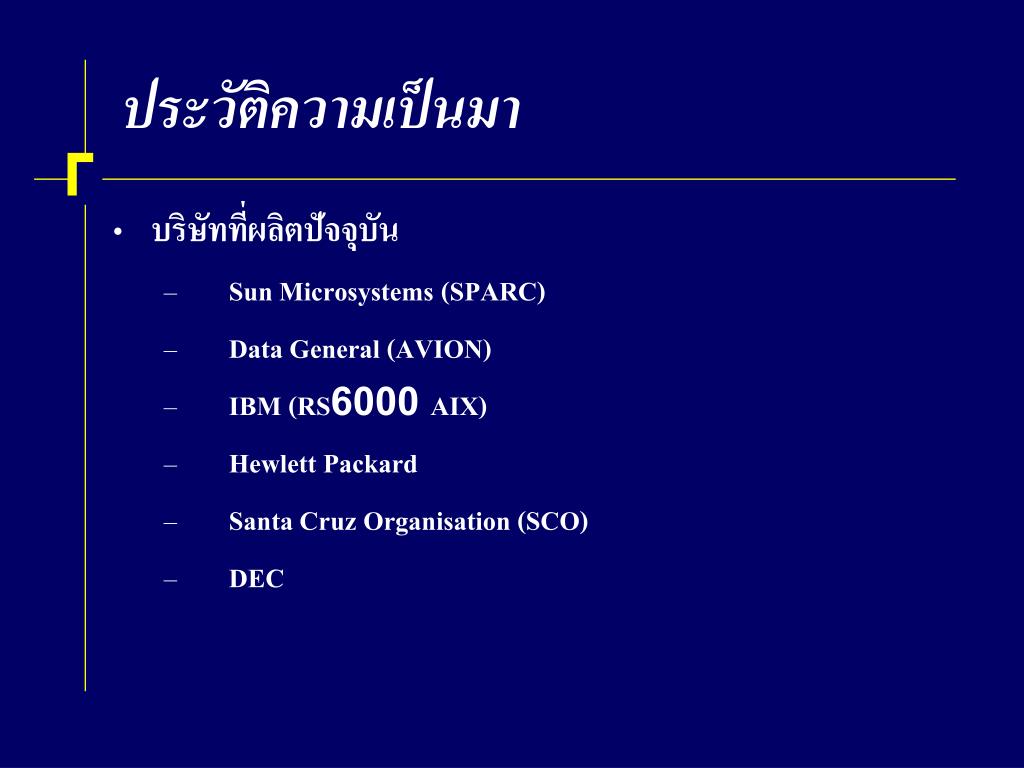 ประวัติความเป็นมา

• บริษัทที่ผลิตปัจจุบัน

– Sun Microsystems (SPARC)

– Data General (AVION)

– IBM (RS6000 AIX)

– Hewlett Packard

– Santa Cruz Organisation (SCO)

– DEC